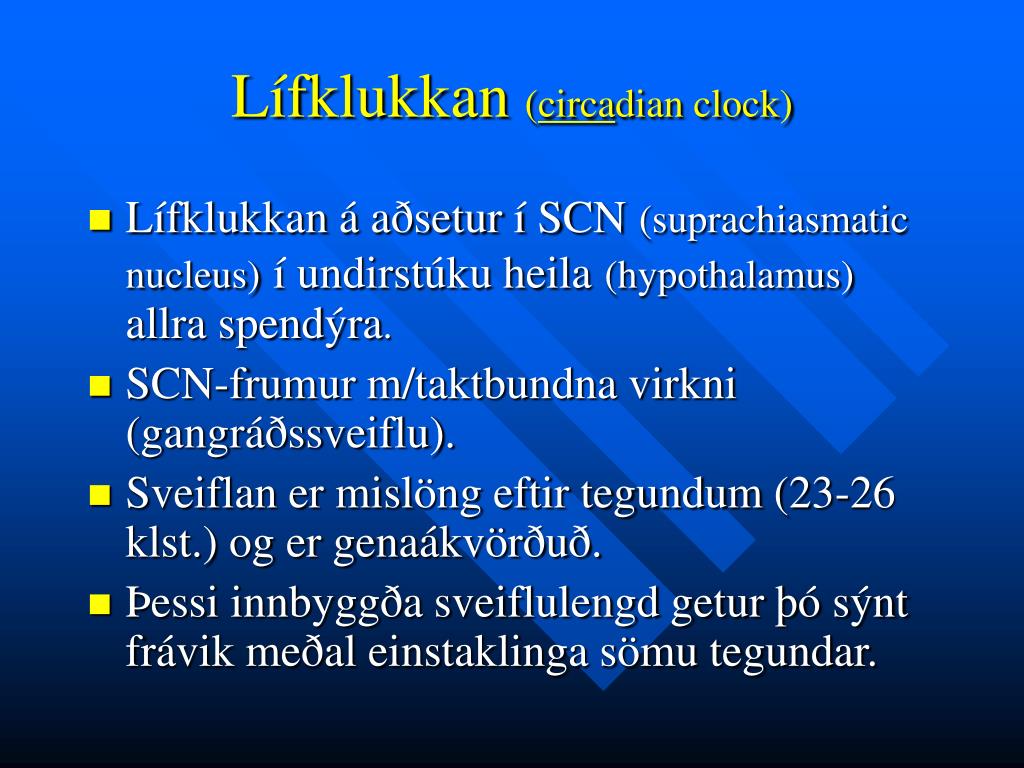 Lífklukkan (circadian clock)

- Lífklukkan á aðsetur í SCN (suprachiasmatic nucleus) í undirstúku heila (hypothalamus) allra spendýra.
- SCN-frumur m/taktbundna virkni (gangráðssveiflu).
- Sveiflan er mislöng eftir tegundum (23-26 klst.) og er genaákvörðuð.
- Þessi innbyggða sveiflulengd getur þó sýnt frávik meðal einstaklinga sömu tegundar.